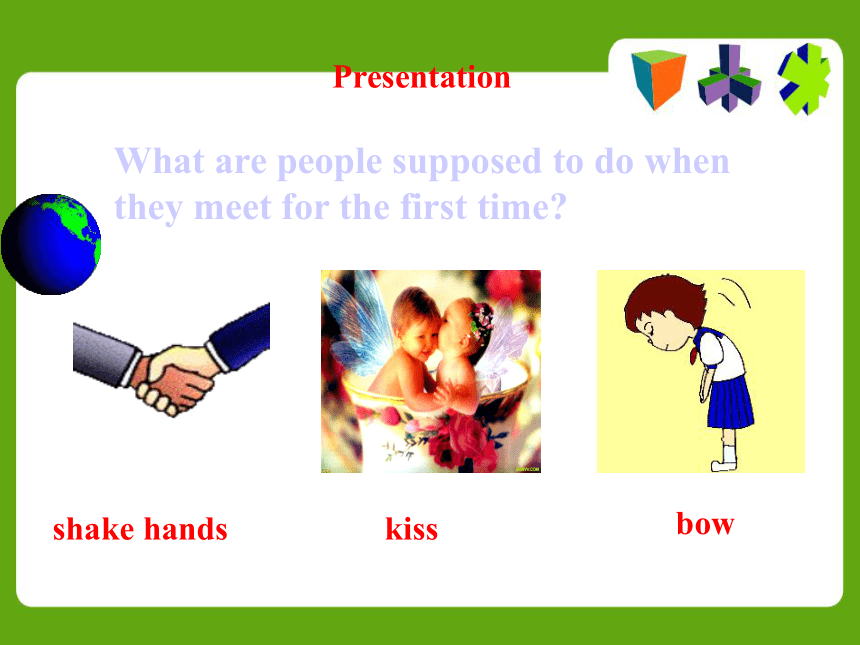 Presentation

What are people supposed to do when they meet for the first time?

shake hands

kiss

bow